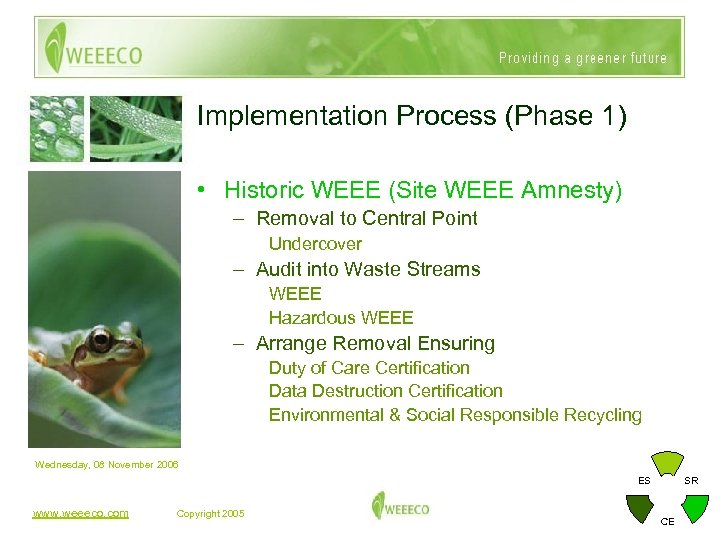 WEEECO

Providing a greener future

Implementation Process (Phase 1)

• Historic WEEE (Site WEEE Amnesty)
– Removal to Central Point
Undercover
– Audit into Waste Streams
WEEE
Hazardous WEEE
– Arrange Removal Ensuring
Duty of Care Certification
Data Destruction Certification
Environmental & Social Responsible Recycling

Wednesday, 08 November 2006

www.weeeco.com Copyright 2005

WEEECO

ES SR CE